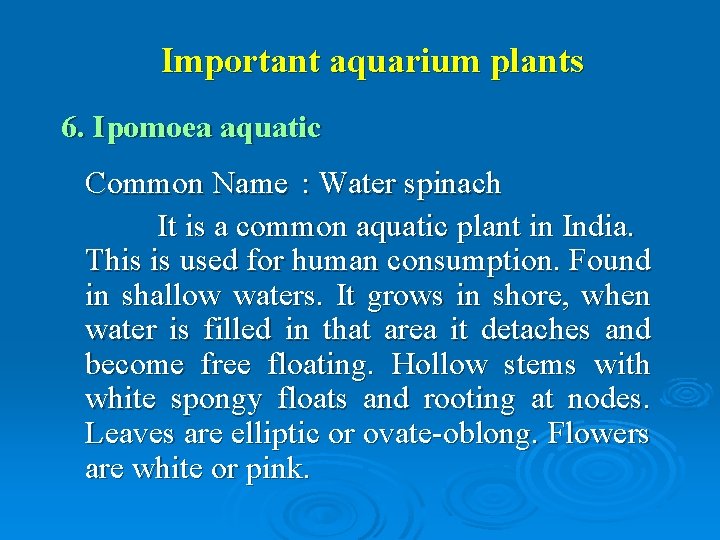 Important aquarium plants

6. Ipomoea aquatic

Common Name : Water spinach

It is a common aquatic plant in India. This is used for human consumption. Found in shallow waters. It grows in shore, when water is filled in that area it detaches and become free floating. Hollow stems with white spongy floats and rooting at nodes. Leaves are elliptic or ovate-oblong. Flowers are white or pink.